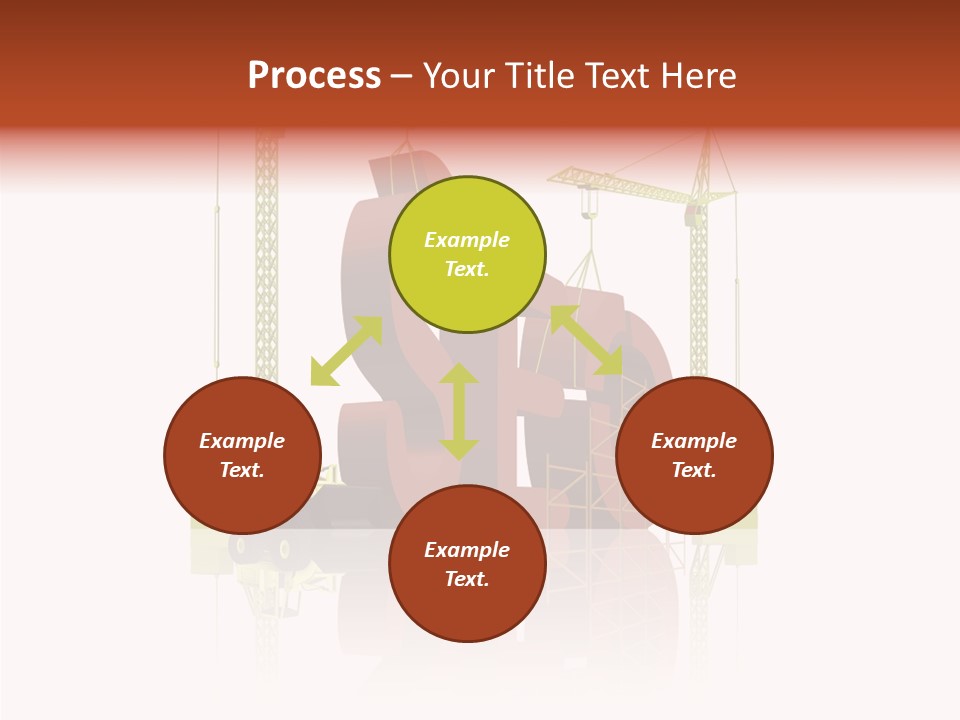 Process – Your Title Text Here

Example Text.

Example Text.

Example Text.

Example Text.